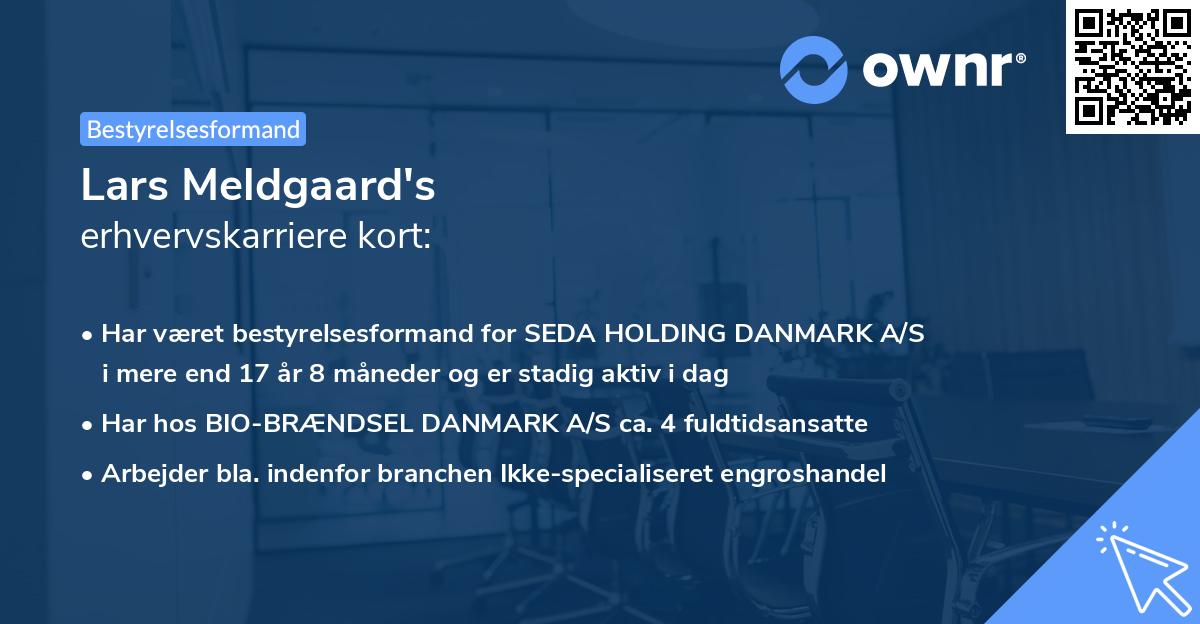 ownr®

Bestyrelsesformand

Lars Meldgaard's
erhvervskarriere kort:

• Har været bestyrelsesformand for SEDA HOLDING DANMARK A/S i mere end 17 år 8 måneder og er stadig aktiv i dag
• Har hos BIO-BRÆNDSEL DANMARK A/S ca. 4 fuldtidsansatte
• Arbejder bla. indenfor branchen Ikke-specialiseret engroshandel